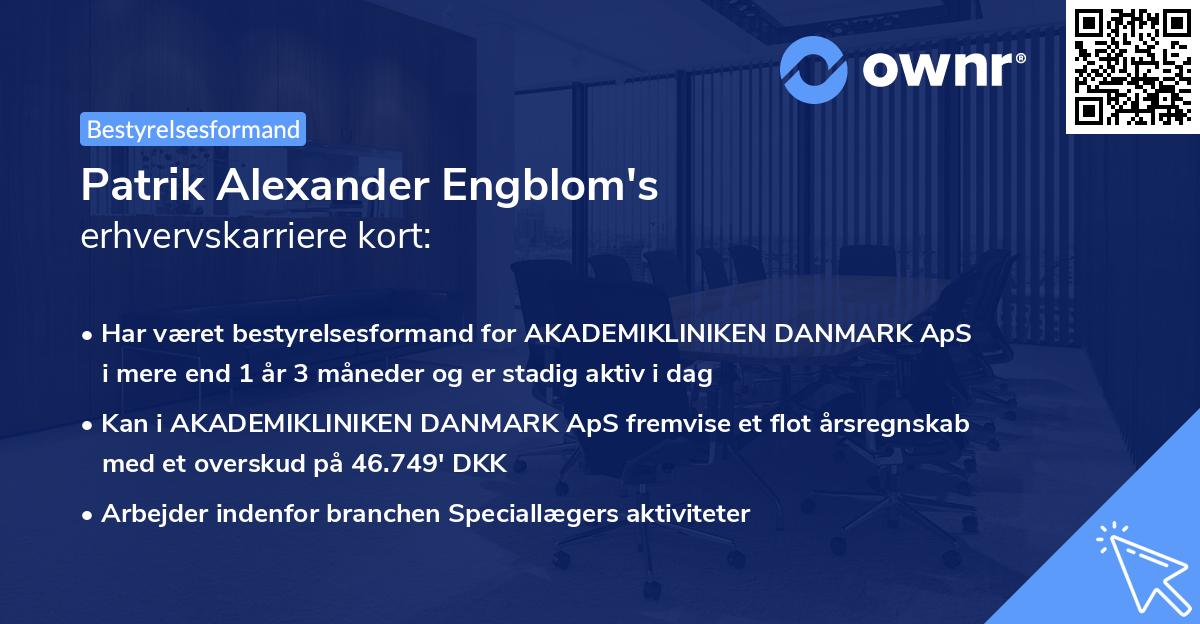 ownr®

Bestyrelsesformand

Patrik Alexander Engblom's
erhvervskarriere kort:

• Har været bestyrelsesformand for AKADEMIKLINIKEN DANMARK ApS i mere end 1 år 3 måneder og er stadig aktiv i dag
• Kan i AKADEMIKLINIKEN DANMARK ApS fremvise et flot årsregnskab med et overskud på 46.749' DKK
• Arbejder indenfor branchen Speciallægers aktiviteter